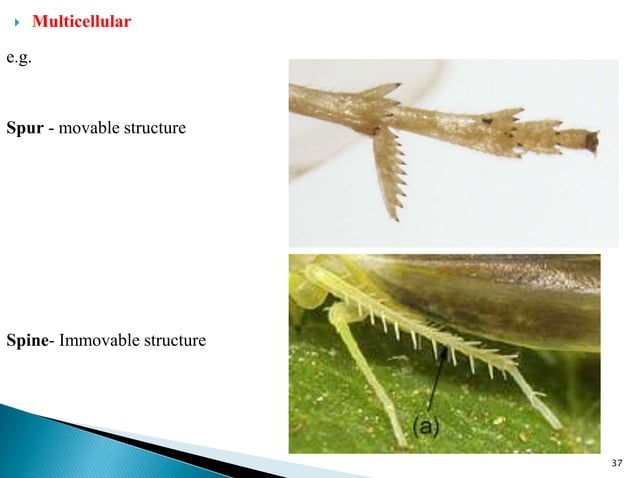 Multicellular

e.g.

Spur - movable structure

Spine- Immovable structure

(a)

37